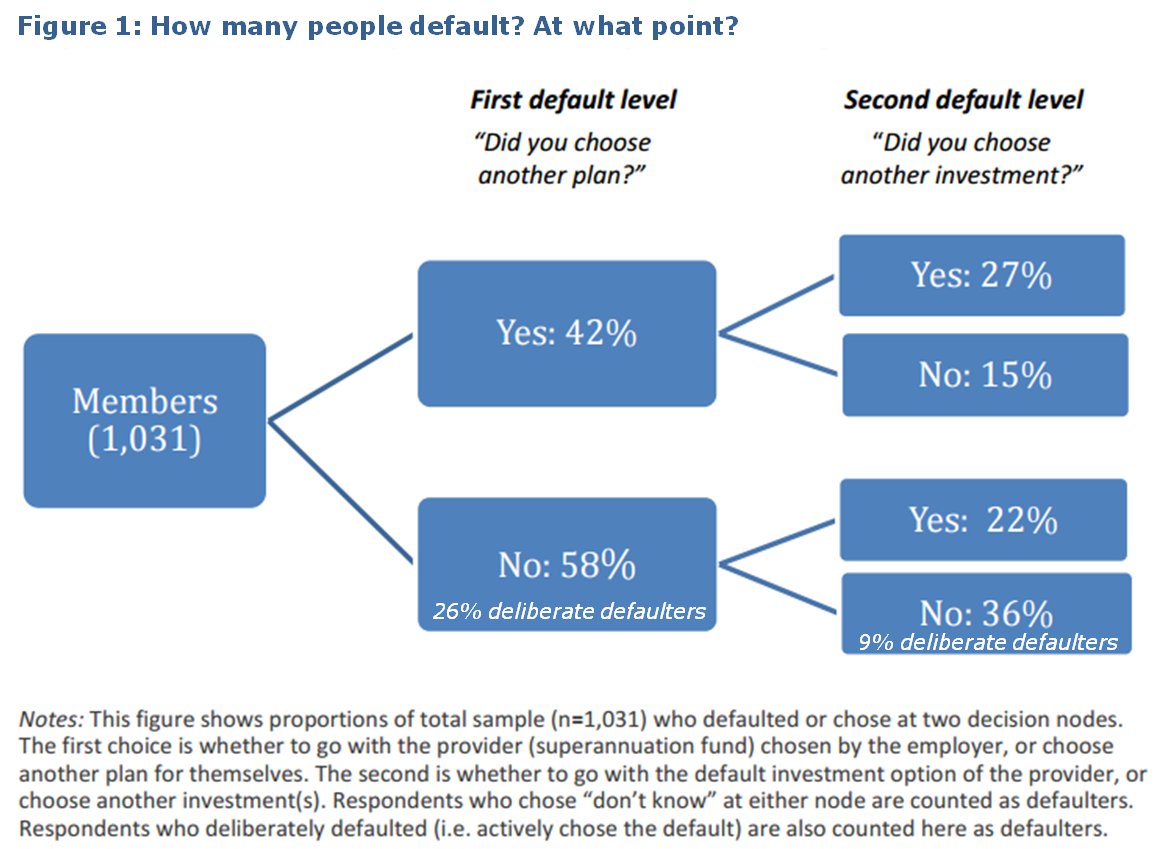 Figure 1: How many people default? At what point?

First default level
"Did you choose another plan?"

Second default level
"Did you choose another investment?"

Members (1,031)

Yes: 42%

No: 58%
26% deliberate defaulters

Yes: 27%

No: 15%

Yes: 22%

No: 36%
9% deliberate defaulters

Notes: This figure shows proportions of total sample (n=1,031) who defaulted or chose at two decision nodes. The first choice is whether to go with the provider (superannuation fund) chosen by the employer, or choose another plan for themselves. The second is whether to go with the default investment option of the provider, or choose another investment(s). Respondents who chose "don't know" at either node are counted as defaulters. Respondents who deliberately defaulted (i.e. actively chose the default) are also counted here as defaulters.